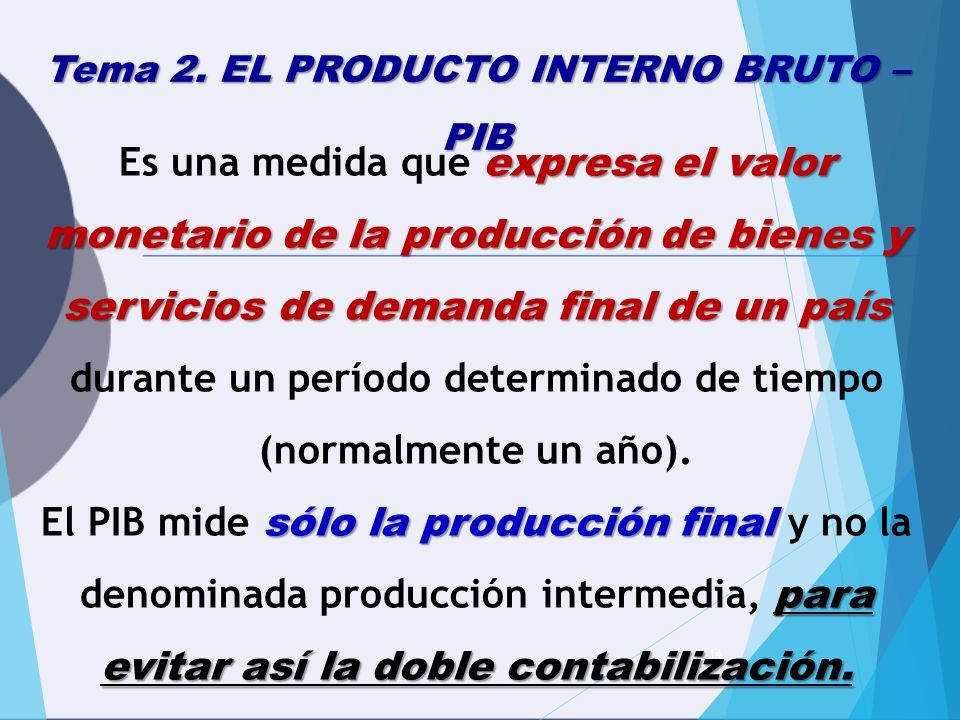 Tema 2. EL PRODUCTO INTERNO BRUTO – PIB

Es una medida que expresa el valor monetario de la producción de bienes y servicios de demanda final de un país durante un período determinado de tiempo (normalmente un año).

El PIB mide sólo la producción final y no la denominada producción intermedia, para evitar así la doble contabilización.